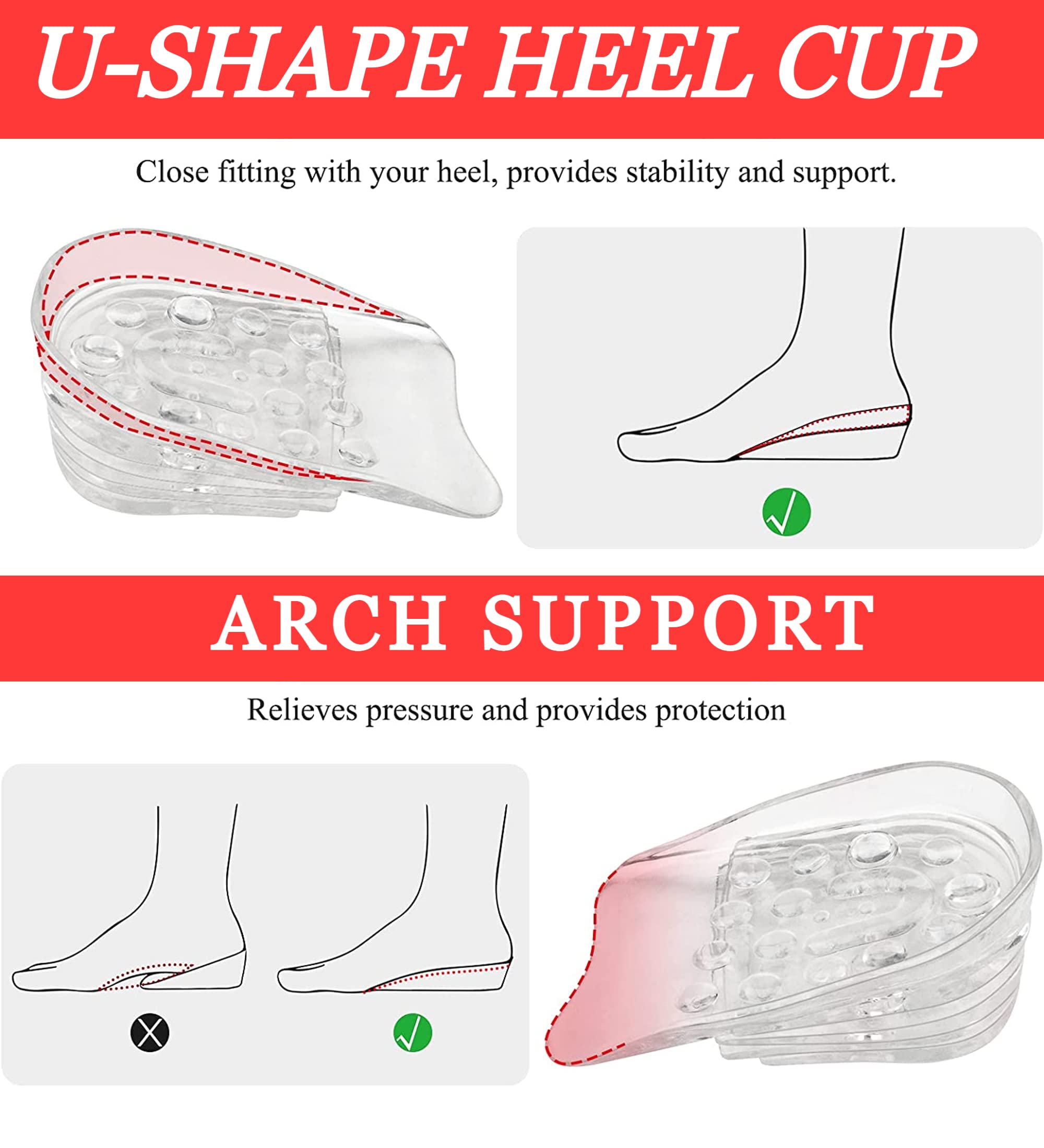 U-SHAPE HEEL CUP

Close fitting with your heel, provides stability and support.

ARCH SUPPORT

Relieves pressure and provides protection